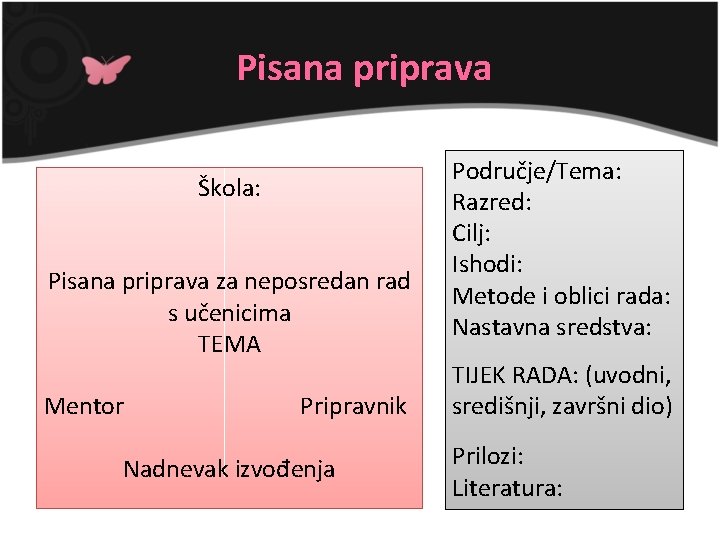 Pisana priprava

Škola:

Pisana priprava za neposredan rad s učenicima
TEMA

Mentor Pripravnik

Nadnevak izvođenja

Područje/Tema:
Razred:
Cilj:
Ishodi:
Metode i oblici rada:
Nastavna sredstva:

TIJEK RADA: (uvodni, središnji, završni dio)

Prilozi:
Literatura: